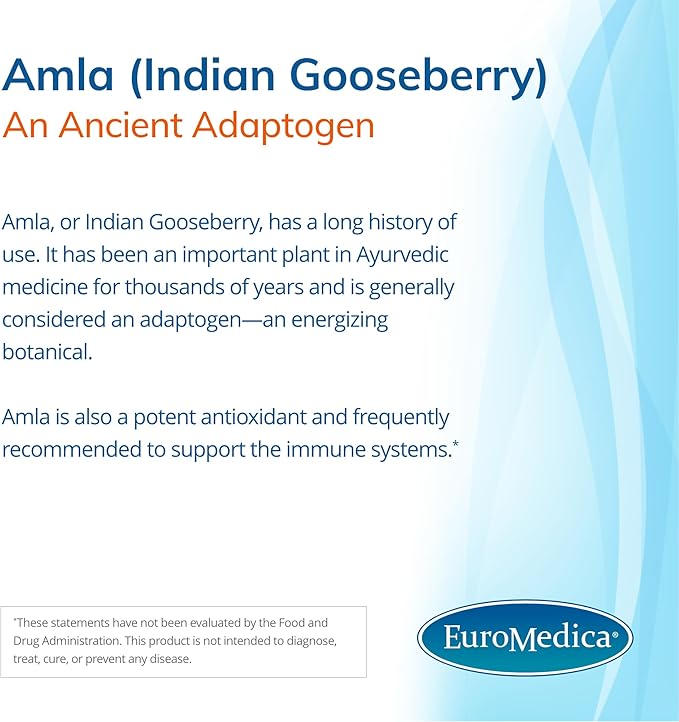 Amla (Indian Gooseberry)
An Ancient Adaptogen

Amla, or Indian Gooseberry, has a long history of use. It has been an important plant in Ayurvedic medicine for thousands of years and is generally considered an adaptogen—an energizing botanical.

Amla is also a potent antioxidant and frequently recommended to support the immune systems.*

*These statements have not been evaluated by the Food and Drug Administration. This product is not intended to diagnose, treat, cure, or prevent any disease.

EuroMedica®